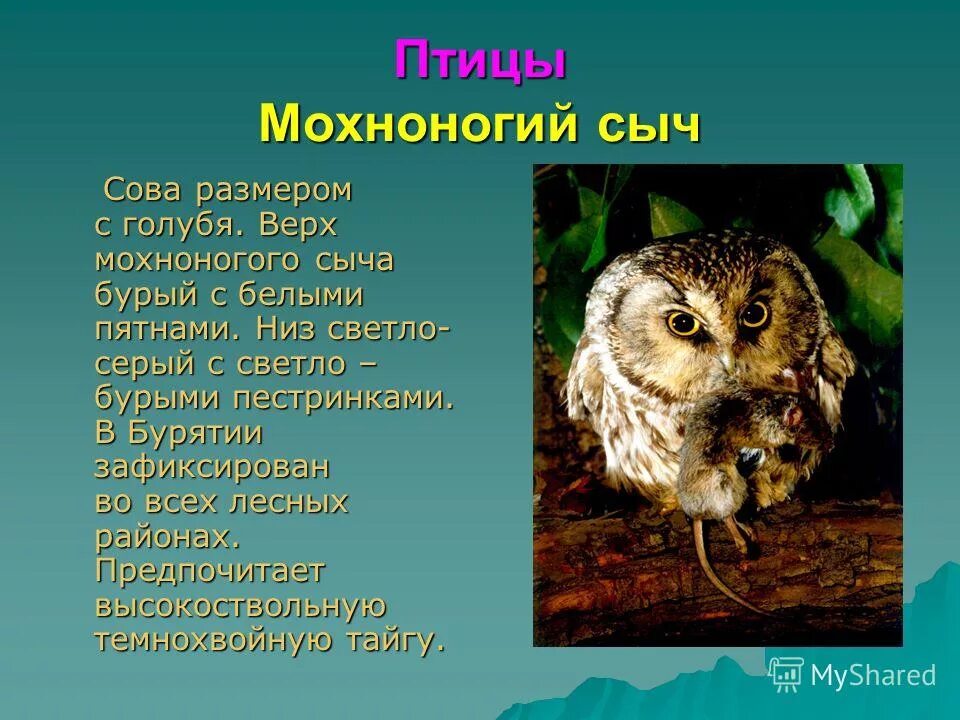 Птицы
Мохноногий сыч

Сова размером с голубя. Верх мохноногого сыча бурый с белыми пятнами. Низ светло-серый с светло – бурыми пестринками. В Бурятии зафиксирован во всех лесных районах. Предпочитает высокоствольную темнохвойную тайгу.

MyShared